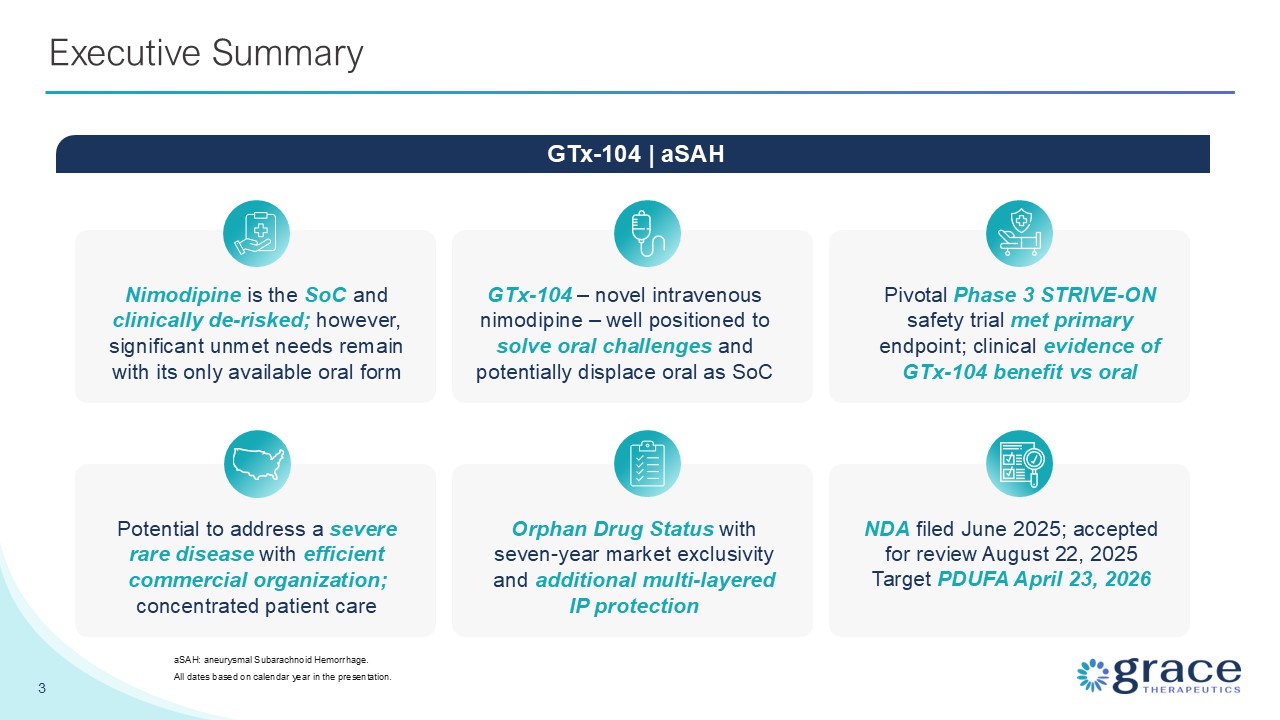 Executive Summary

GTx-104 | aSAH

Nimodipine is the SoC and clinically de-risked; however, significant unmet needs remain with its only available oral form

GTx-104 – novel intravenous nimodipine – well positioned to solve oral challenges and potentially displace oral as SoC

Pivotal Phase 3 STRIVE-ON safety trial met primary endpoint; clinical evidence of GTx-104 benefit vs oral

Potential to address a severe rare disease with efficient commercial organization; concentrated patient care

Orphan Drug Status with seven-year market exclusivity and additional multi-layered IP protection

NDA filed June 2025; accepted for review August 22, 2025 Target PDUFA April 23, 2026

aSAH: aneurysmal Subarachnoid Hemorrhage.
All dates based on calendar year in the presentation.

3

grace THERAPEUTICS